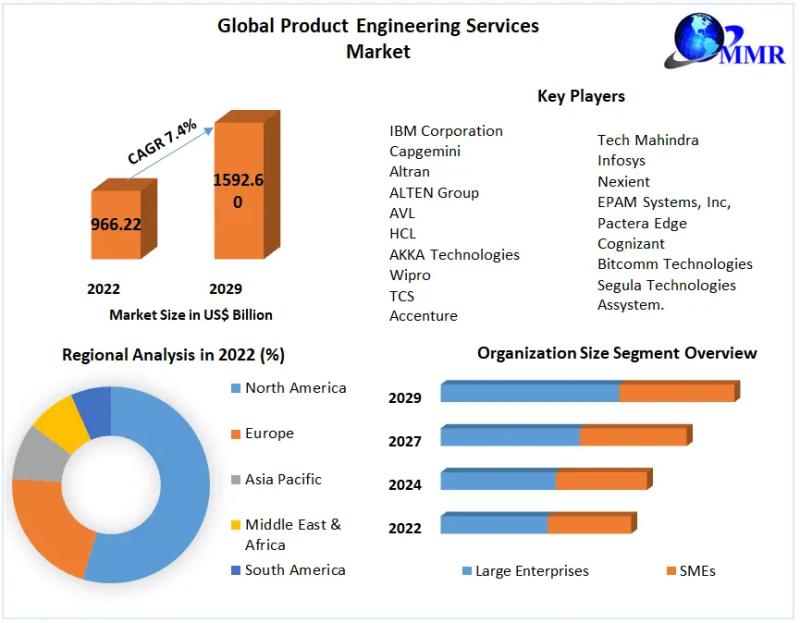 Global Product Engineering Services Market

MMR

CAGR 7.4%

966.22

1592.60

2022

2029

Market Size in US$ Billion

Key Players

IBM Corporation
Capgemini
Altran
ALTEN Group
AVL
HCL
AKKA Technologies
Wipro
TCS
Accenture

Tech Mahindra
Infosys
Nexient
EPAM Systems, Inc,
Pactera Edge
Cognizant
Bitcomm Technologies
Segula Technologies
Assystem.

Regional Analysis in 2022 (%)

North America
Europe
Asia Pacific
Middle East & Africa
South America

Organization Size Segment Overview

2029
2027
2024
2022

Large Enterprises
SMEs